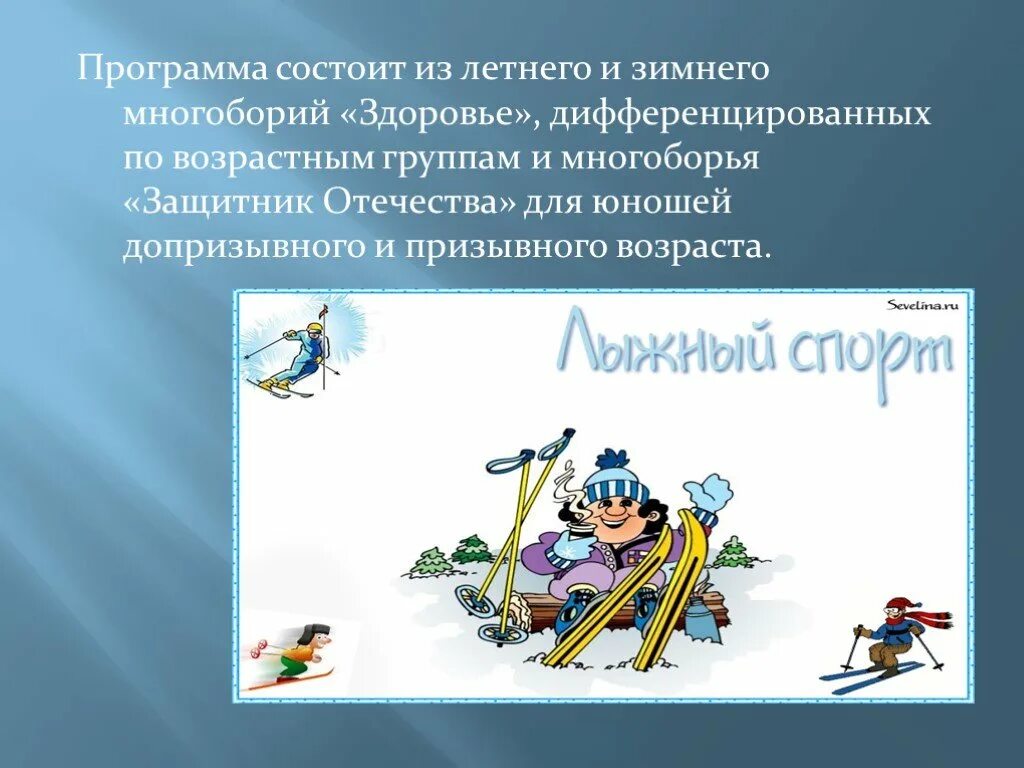 Программа состоит из летнего и зимнего многоборий «Здоровье», дифференцированных по возрастным группам и многоборья «Защитник Отечества» для юношей допризывного и призывного возраста.

Sevelina.ru

Лыжный спорт